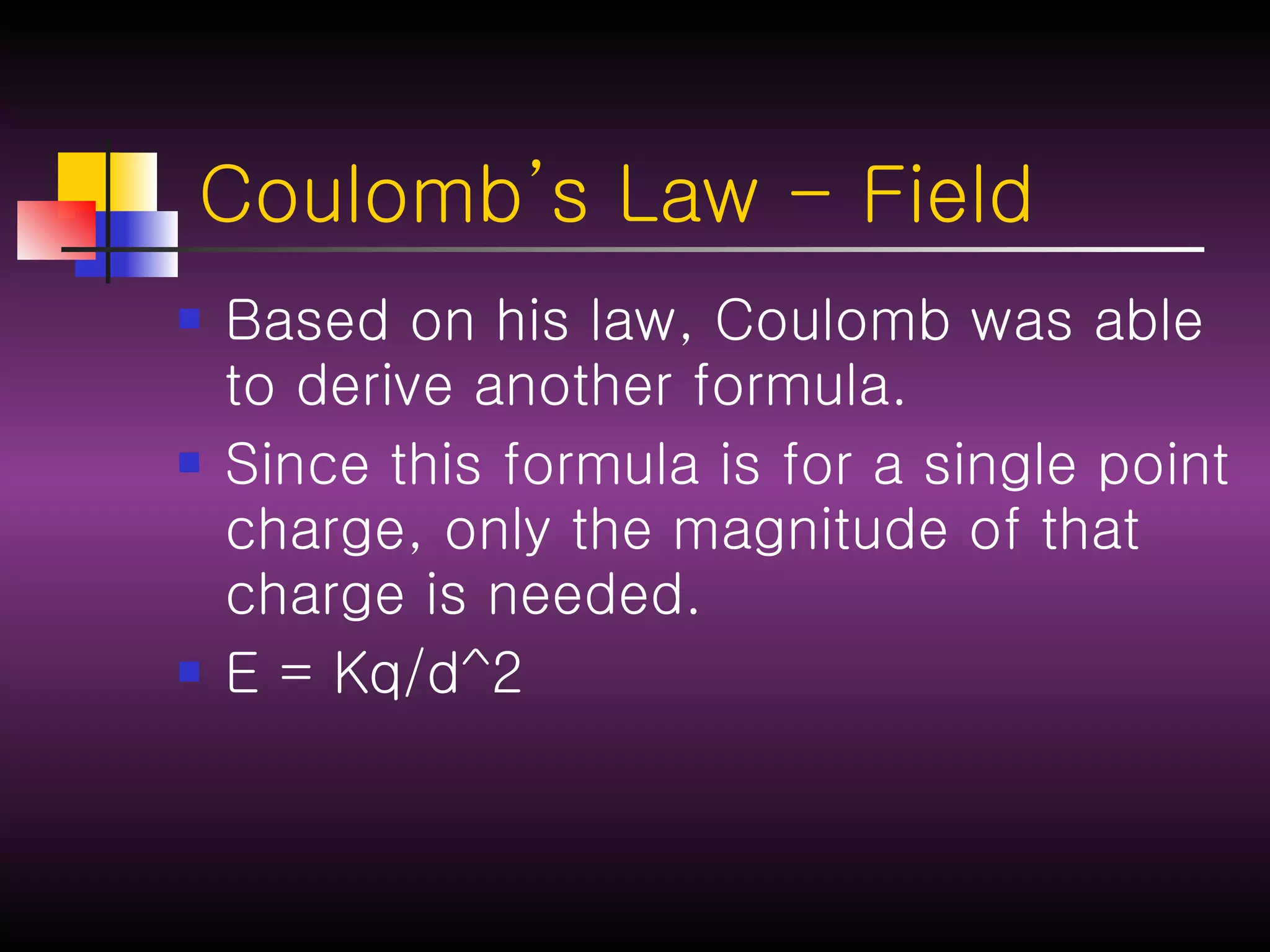 Coulomb's Law – Field

Based on his law, Coulomb was able to derive another formula.

Since this formula is for a single point charge, only the magnitude of that charge is needed.

E = Kq/d^2